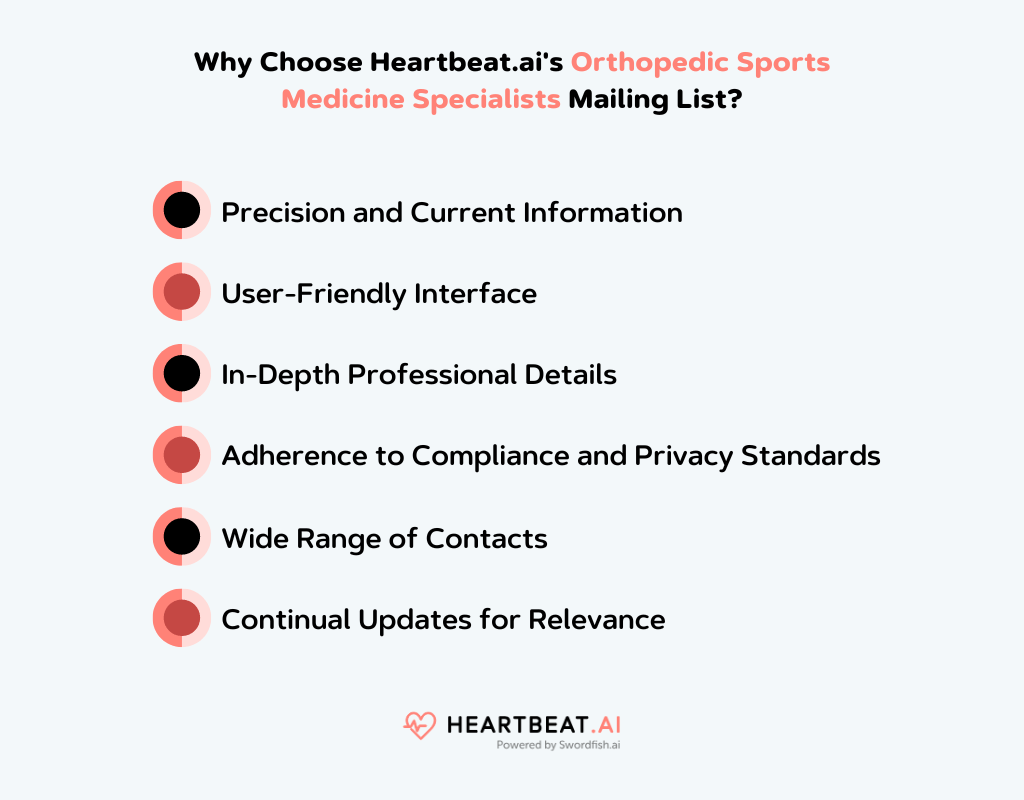 Why Choose Heartbeat.ai's Orthopedic Sports Medicine Specialists Mailing List?

Precision and Current Information

User-Friendly Interface

In-Depth Professional Details

Adherence to Compliance and Privacy Standards

Wide Range of Contacts

Continual Updates for Relevance

HEARTBEAT.AI
Powered by Swordfish.ai